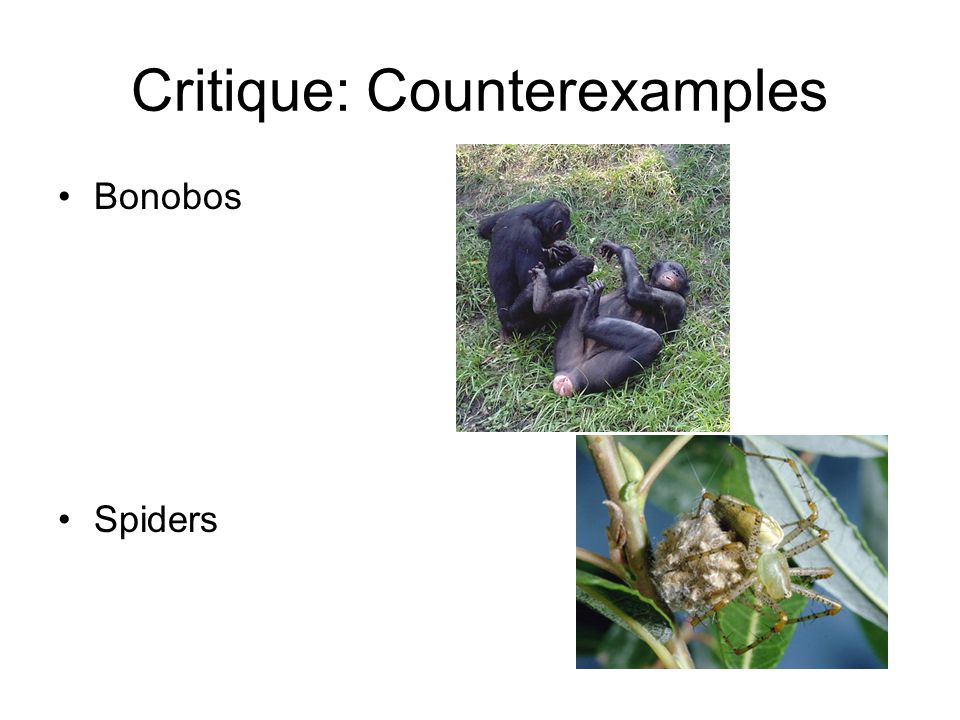 Critique: Counterexamples

• Bonobos

• Spiders